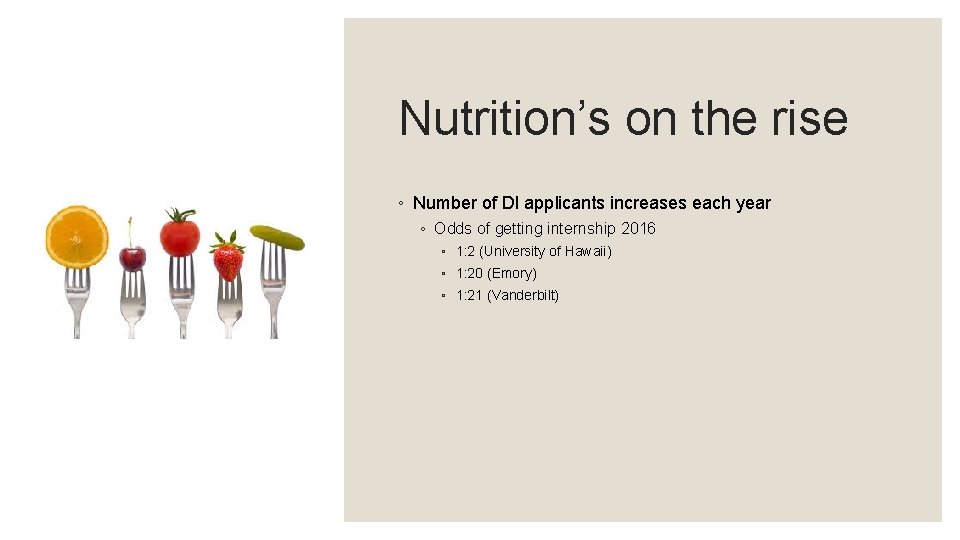 Nutrition’s on the rise

◦ Number of DI applicants increases each year
  ◦ Odds of getting internship 2016
    ▪ 1:2 (University of Hawaii)
    ▪ 1:20 (Emory)
    ▪ 1:21 (Vanderbilt)